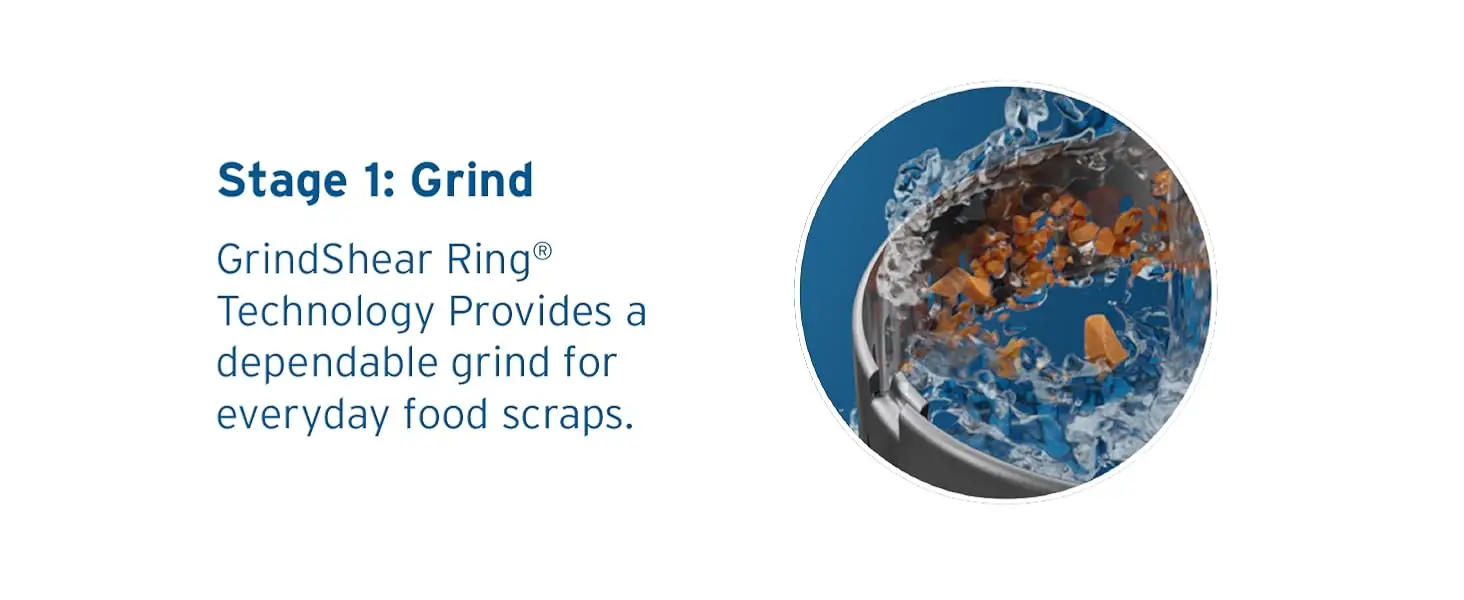 Stage 1: Grind

GrindShear Ring® Technology Provides a dependable grind for everyday food scraps.